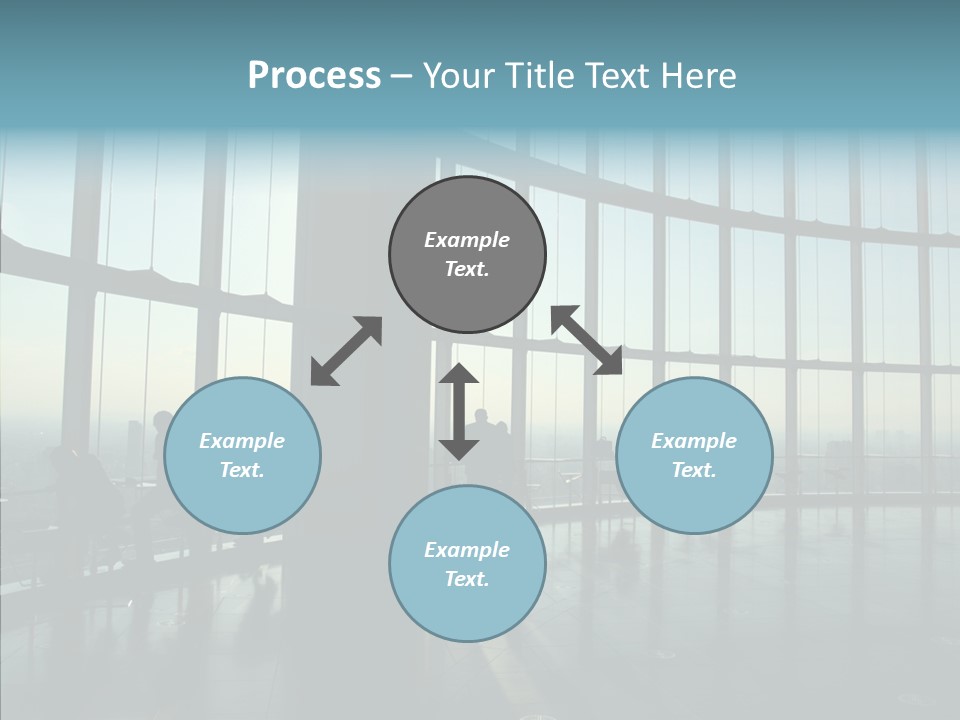 Process – Your Title Text Here

Example Text.

Example Text.

Example Text.

Example Text.